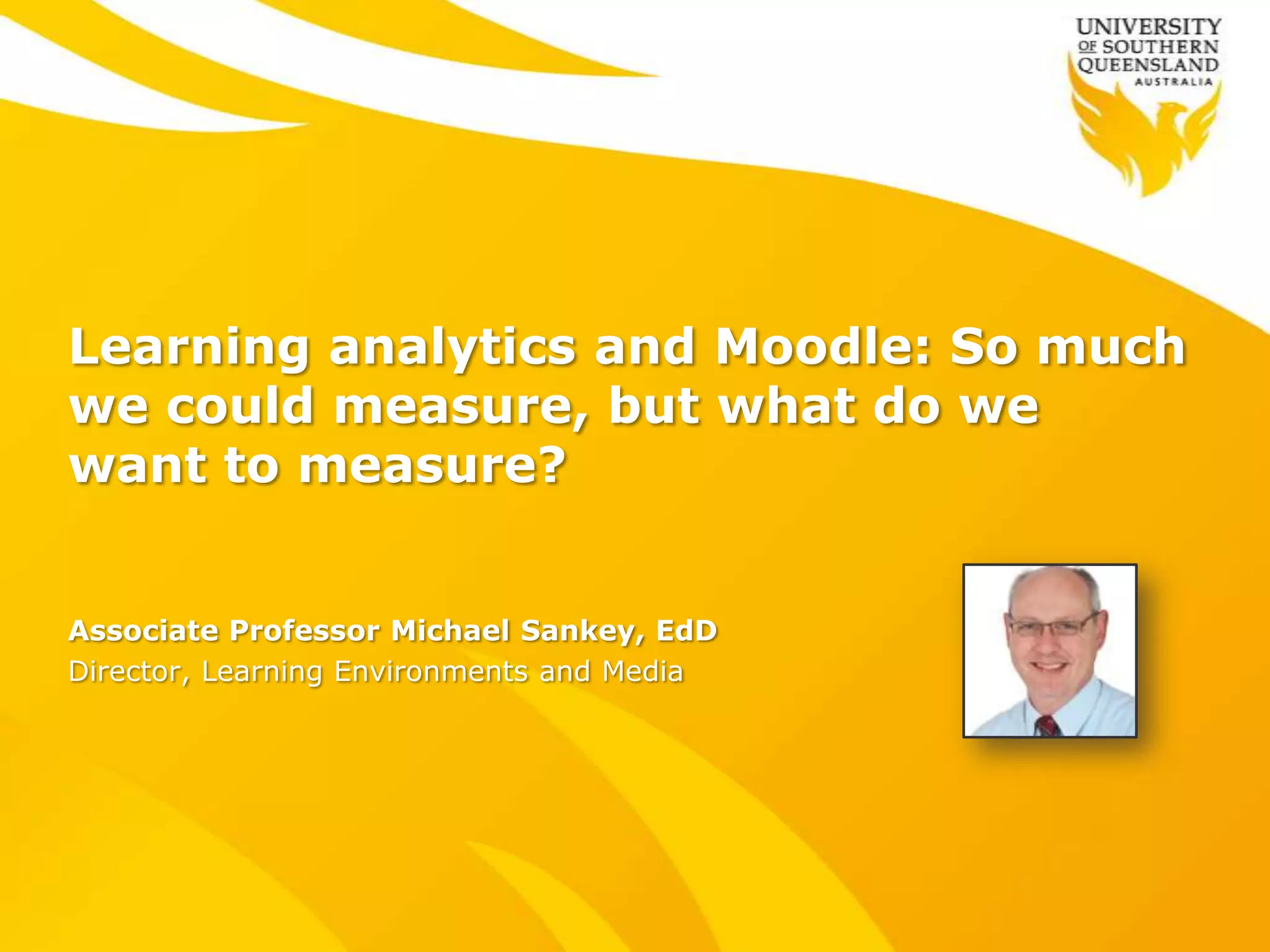 UNIVERSITY OF SOUTHERN QUEENSLAND
AUSTRALIA

Learning analytics and Moodle: So much we could measure, but what do we want to measure?

Associate Professor Michael Sankey, EdD
Director, Learning Environments and Media